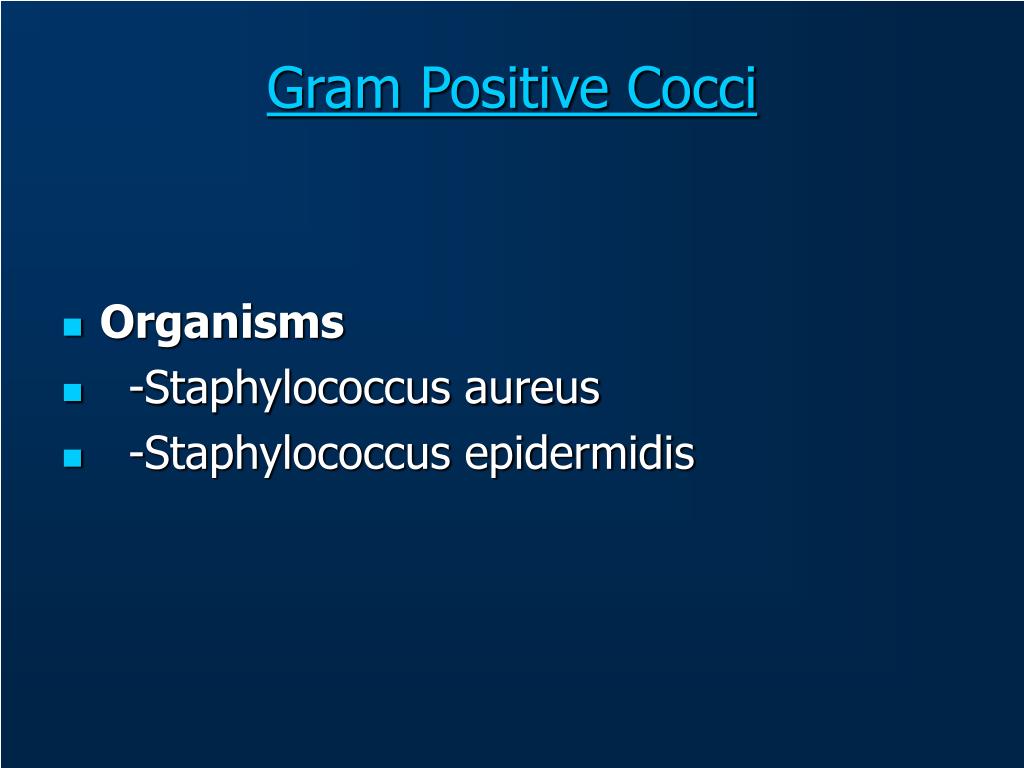 Gram Positive Cocci

- Organisms
- -Staphylococcus aureus
- -Staphylococcus epidermidis